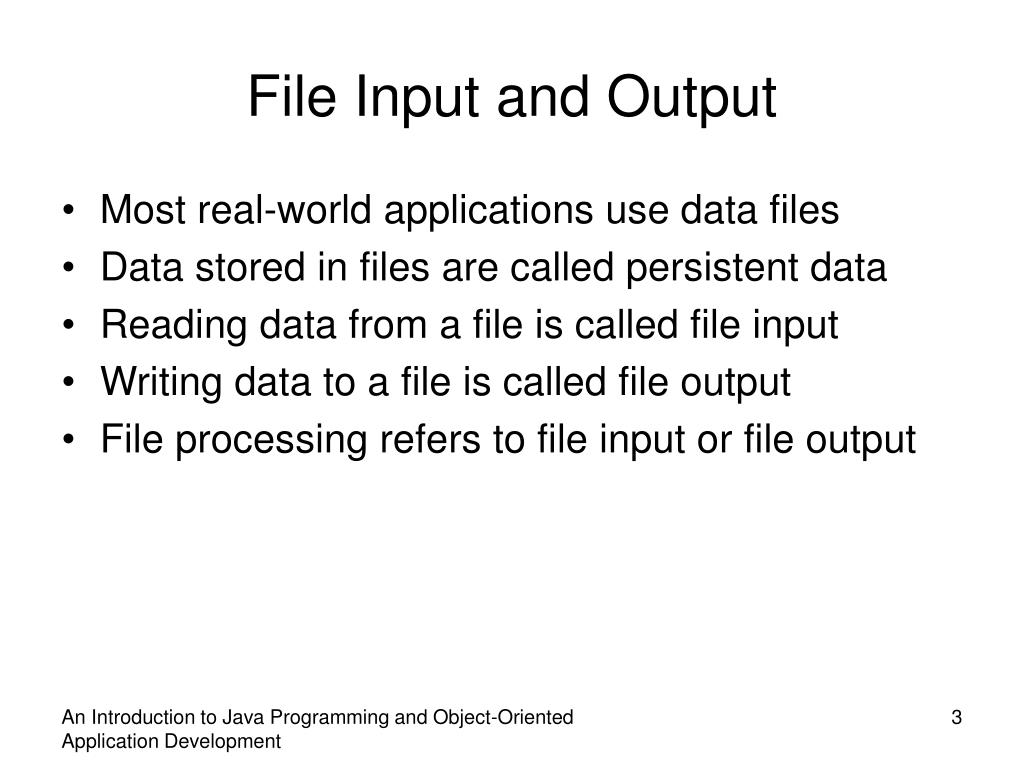 File Input and Output

• Most real-world applications use data files
• Data stored in files are called persistent data
• Reading data from a file is called file input
• Writing data to a file is called file output
• File processing refers to file input or file output

An Introduction to Java Programming and Object-Oriented Application Development

3